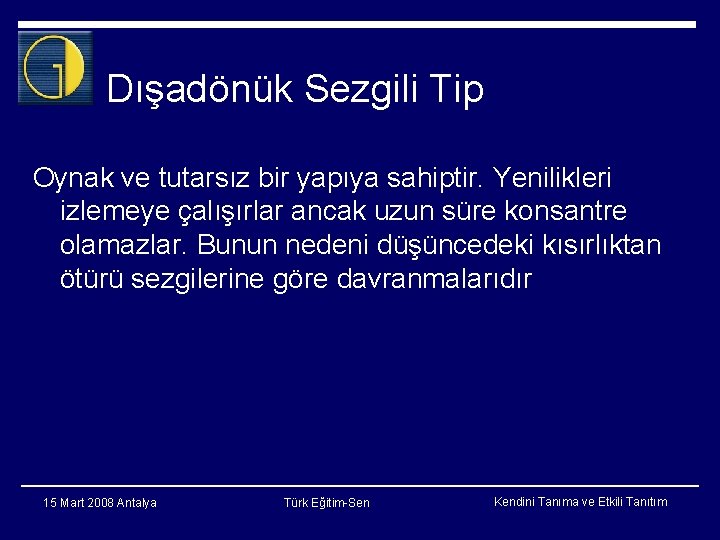 Dışadönük Sezgili Tip

Oynak ve tutarsız bir yapıya sahiptir. Yenilikleri izlemeye çalışırlar ancak uzun süre konsantre olamazlar. Bunun nedeni düşüncedeki kısırlıktan ötürü sezgilerine göre davranmalarıdır

15 Mart 2008 Antalya

Türk Eğitim-Sen

Kendini Tanıma ve Etkili Tanıtım